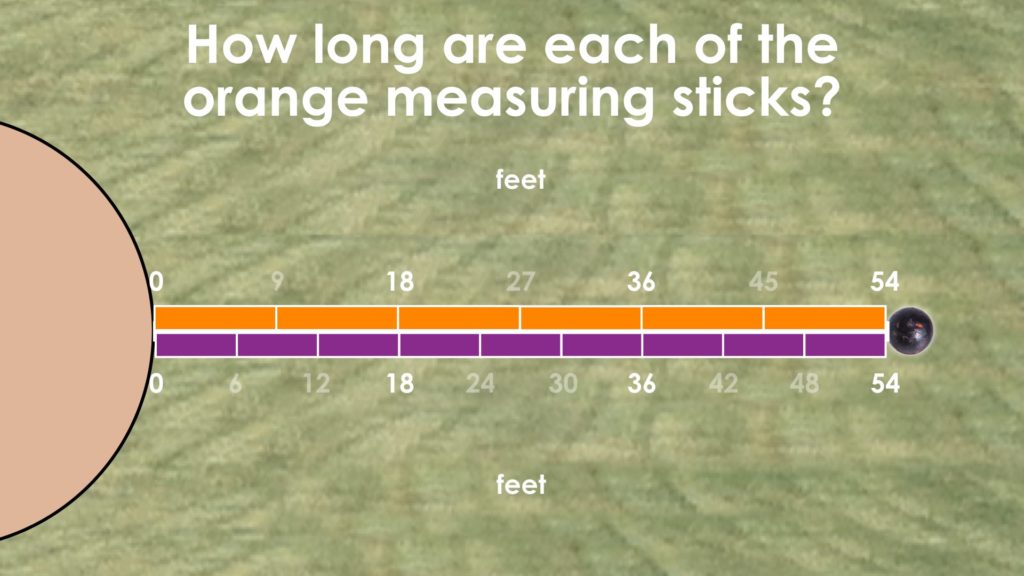 How long are each of the orange measuring sticks?

feet

0 9 18 27 36 45 54

0 6 12 18 24 30 36 42 48 54

feet